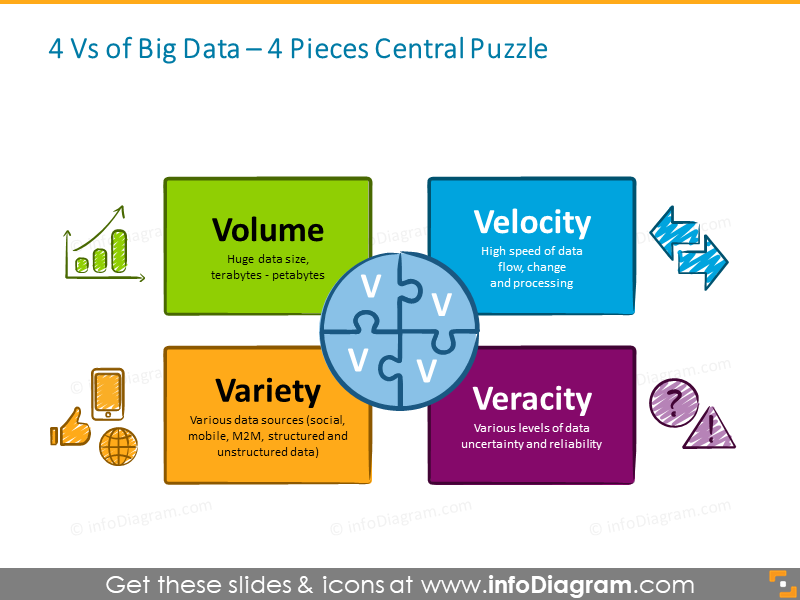 4 Vs of Big Data – 4 Pieces Central Puzzle

Volume
Huge data size, terabytes - petabytes

Velocity
High speed of data flow, change and processing

V V V V

Variety
Various data sources (social, mobile, M2M, structured and unstructured data)

Veracity
Various levels of data uncertainty and reliability

?
!

© infoDiagram.com © infoDiagram.com © infoDiagram.com © infoDiagram.com © infoDiagram.com © infoDiagram.com © infoDiagram.com

Get these slides & icons at www.infoDiagram.com